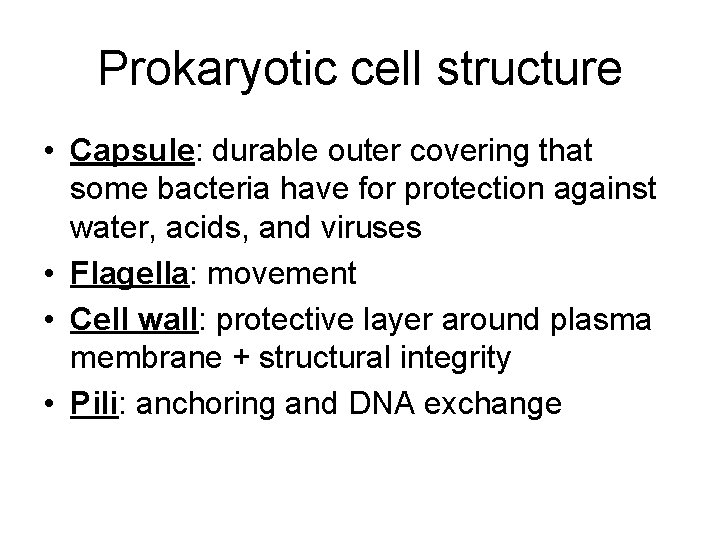 Prokaryotic cell structure

• Capsule: durable outer covering that some bacteria have for protection against water, acids, and viruses
• Flagella: movement
• Cell wall: protective layer around plasma membrane + structural integrity
• Pili: anchoring and DNA exchange